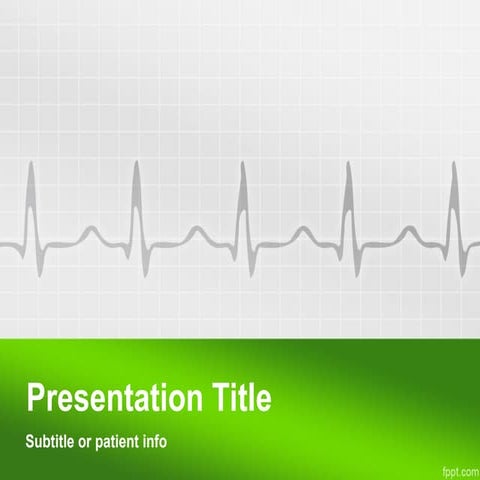 Presentation Title

Subtitle or patient info

fppt.com